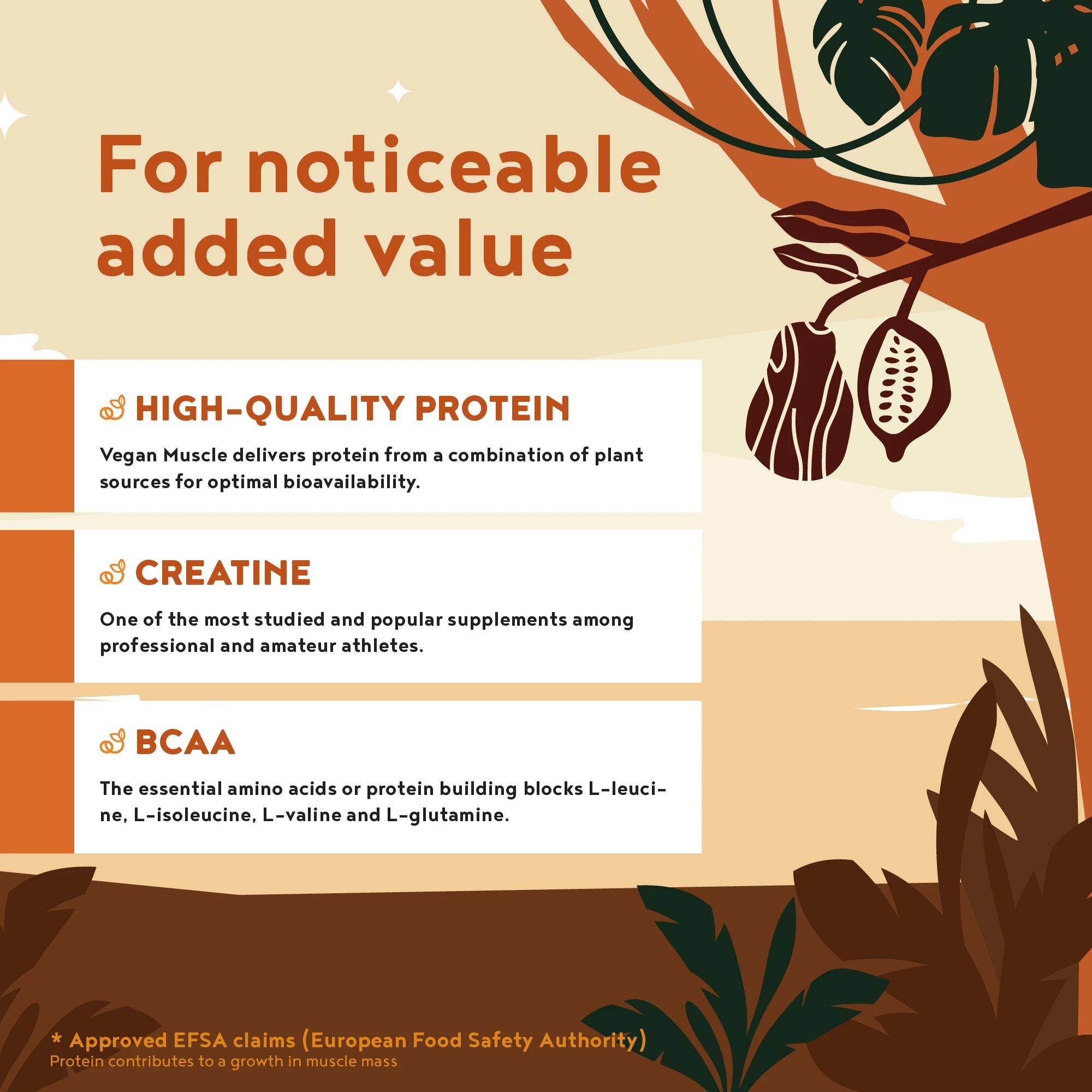 For noticeable added value

HIGH-QUALITY PROTEIN

Vegan Muscle delivers protein from a combination of plant sources for optimal bioavailability.

CREATINE

One of the most studied and popular supplements among professional and amateur athletes.

BCAA

The essential amino acids or protein building blocks L-leucine, L-isoleucine, L-valine and L-glutamine.

* Approved EFSA claims (European Food Safety Authority)
Protein contributes to a growth in muscle mass